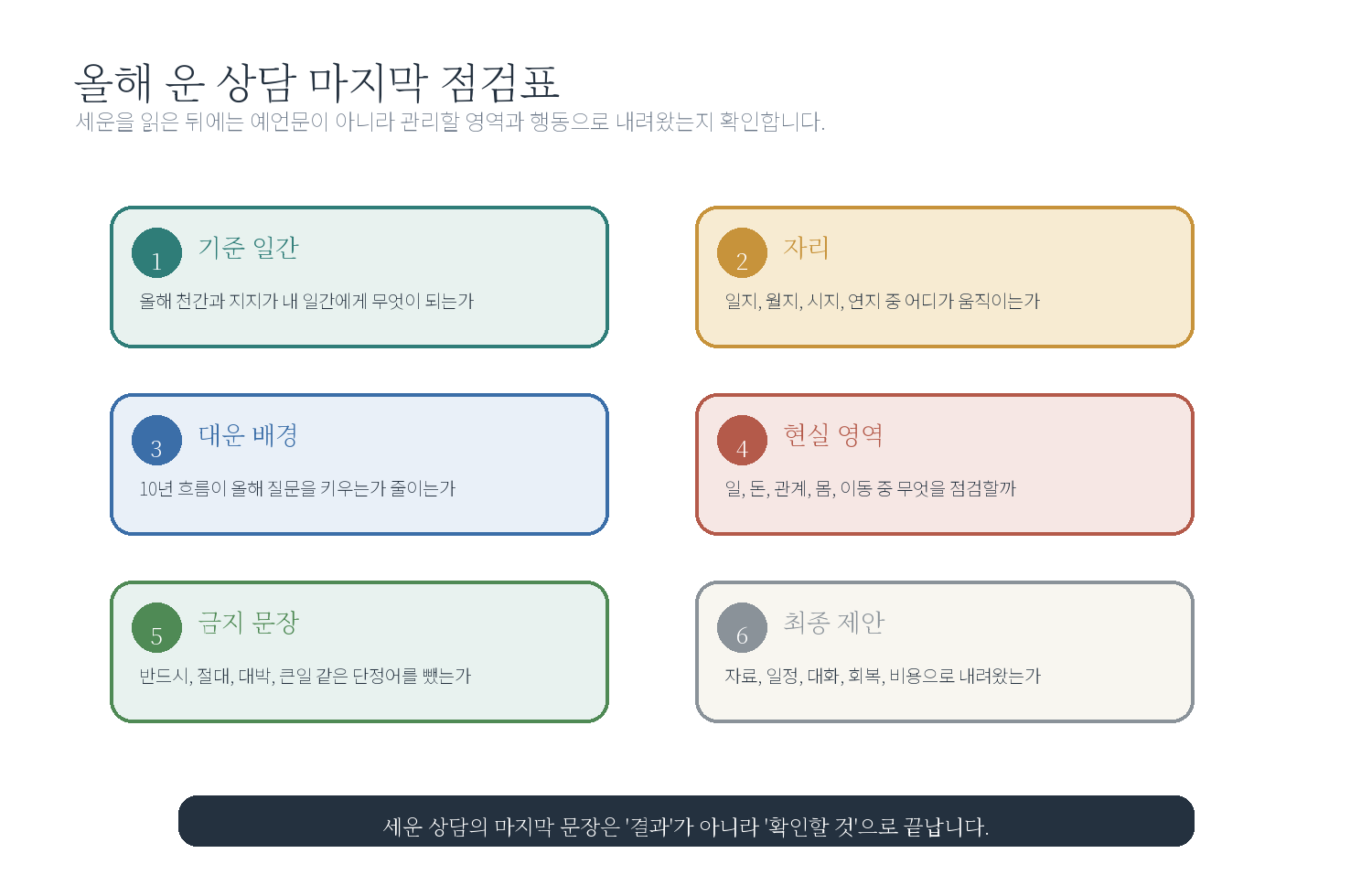 올해 운 상담 마지막 점검표
세운을 읽은 뒤에는 예언문이 아니라 관리할 영역과 행동으로 내려왔는지 확인합니다.

1 기준 일간
올해 천간과 지지가 내 일간에게 무엇이 되는가

2 자리
일지, 월지, 시지, 연지 중 어디가 움직이는가

3 대운 배경
10년 흐름이 올해 질문을 키우는가 줄이는가

4 현실 영역
일, 돈, 관계, 몸, 이동 중 무엇을 점검할까

5 금지 문장
반드시, 절대, 대박, 큰일 같은 단정어를 뺐는가

6 최종 제안
자료, 일정, 대화, 회복, 비용으로 내려왔는가

세운 상담의 마지막 문장은 '결과'가 아니라 '확인할 것'으로 끝납니다.